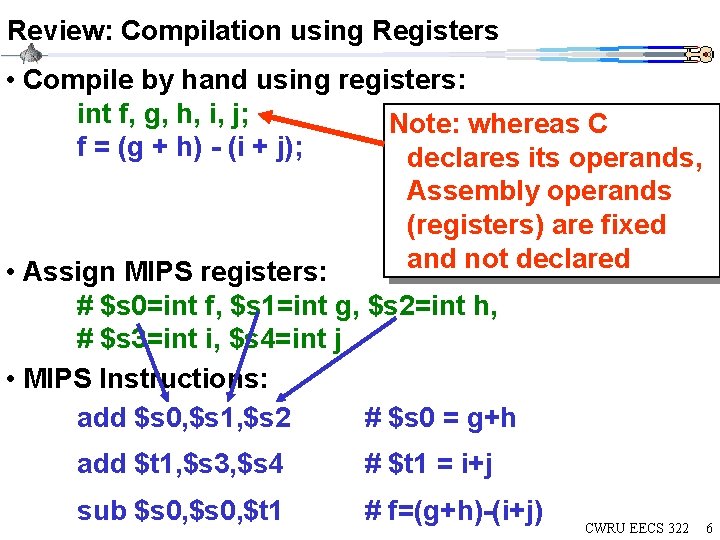 Review: Compilation using Registers

• Compile by hand using registers:

int f, g, h, i, j;

f = (g + h) - (i + j);

Note: whereas C declares its operands, Assembly operands (registers) are fixed and not declared

• Assign MIPS registers:

# \$s0=int f, \$s1=int g, \$s2=int h,

# \$s3=int i, \$s4=int j

• MIPS Instructions:

add \$s0,\$s1,\$s2 # \$s0 = g+h

add \$t1,\$s3,\$s4 # \$t1 = i+j

sub \$s0,\$s0,\$t1 # f=(g+h)-(i+j)

CWRU EECS 322 6